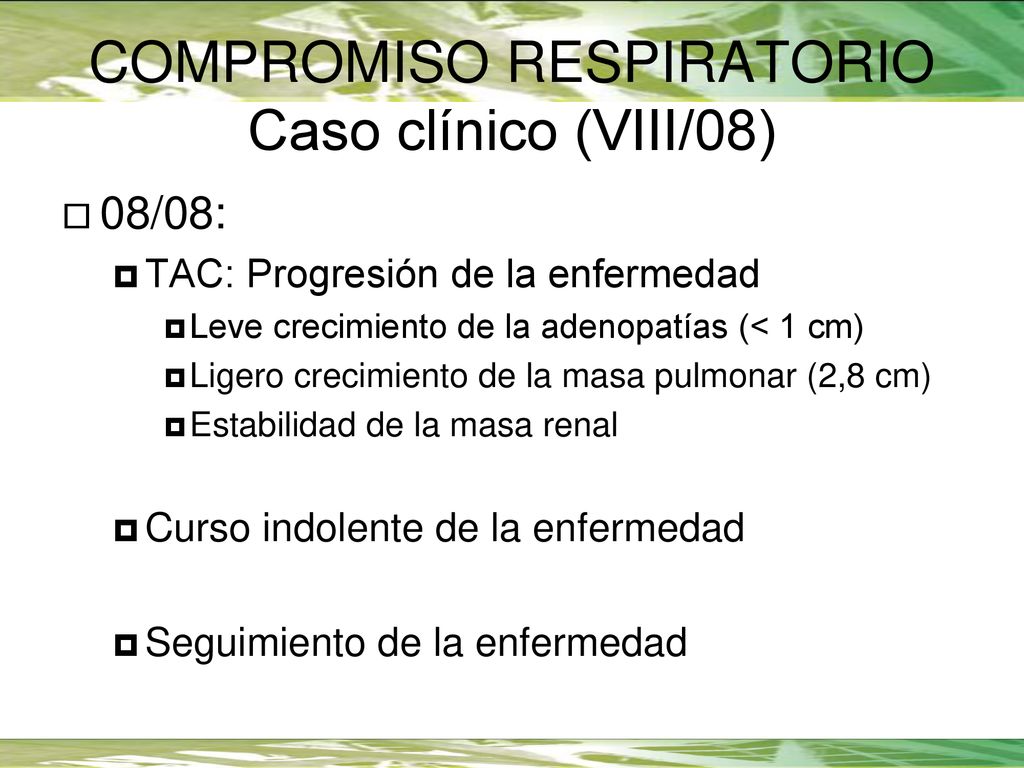 COMPROMISO RESPIRATORIO
Caso clínico (VIII/08)

08/08:

TAC: Progresión de la enfermedad

Leve crecimiento de la adenopatías (< 1 cm)

Ligero crecimiento de la masa pulmonar (2,8 cm)

Estabilidad de la masa renal

Curso indolente de la enfermedad

Seguimiento de la enfermedad